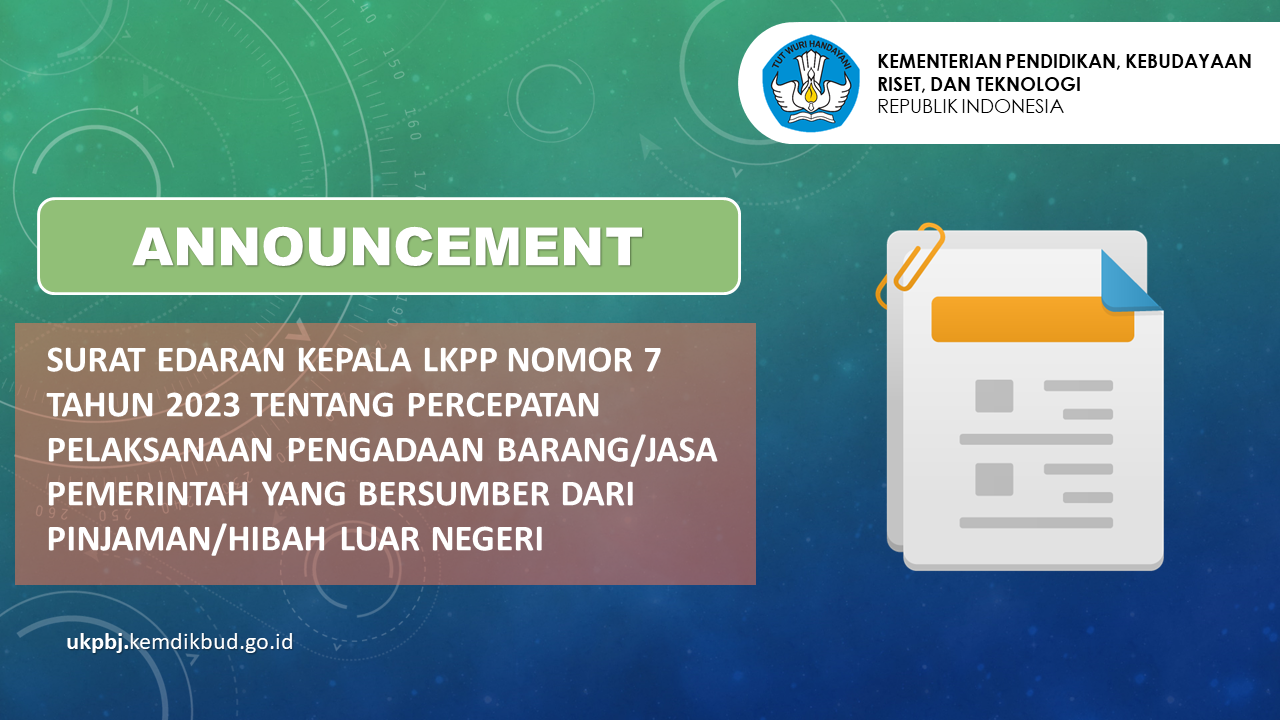 TUT WURI HANDAYANI

KEMENTERIAN PENDIDIKAN, KEBUDAYAAN
RISET, DAN TEKNOLOGI
REPUBLIK INDONESIA

ANNOUNCEMENT

SURAT EDARAN KEPALA LKPP NOMOR 7 TAHUN 2023 TENTANG PERCEPATAN PELAKSANAAN PENGADAAN BARANG/JASA PEMERINTAH YANG BERSUMBER DARI PINJAMAN/HIBAH LUAR NEGERI

ukpbj.kemdikbud.go.id